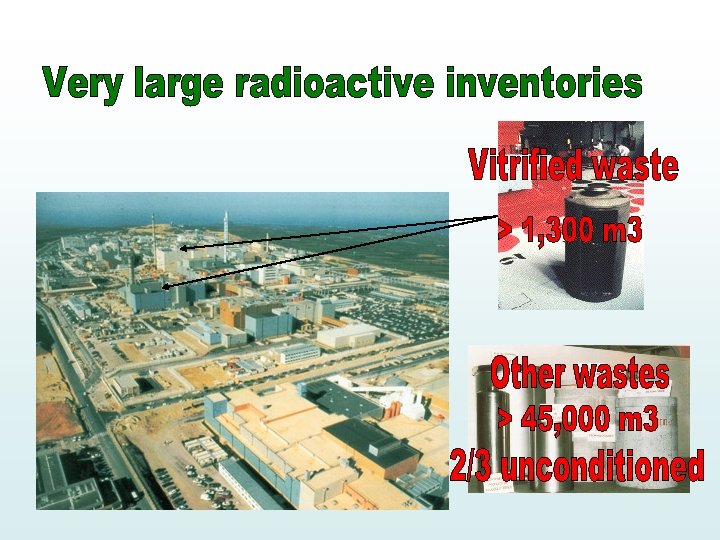 Very large radioactive inventories

Vitrified waste

> 1,300 m3

Other wastes

> 45,000 m3

2/3 unconditioned